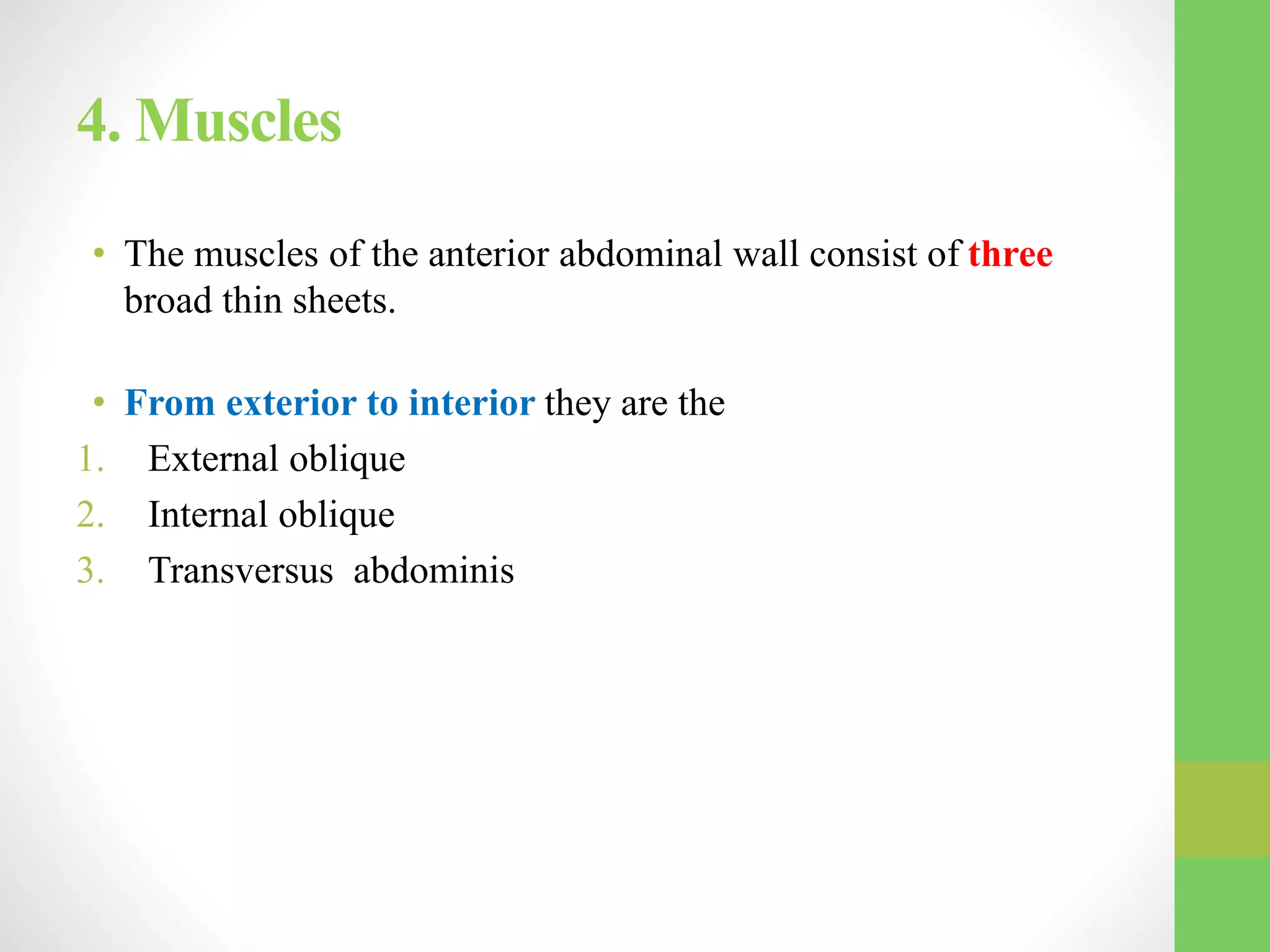 4. Muscles

• The muscles of the anterior abdominal wall consist of three broad thin sheets.

• From exterior to interior they are the
1. External oblique
2. Internal oblique
3. Transversus abdominis